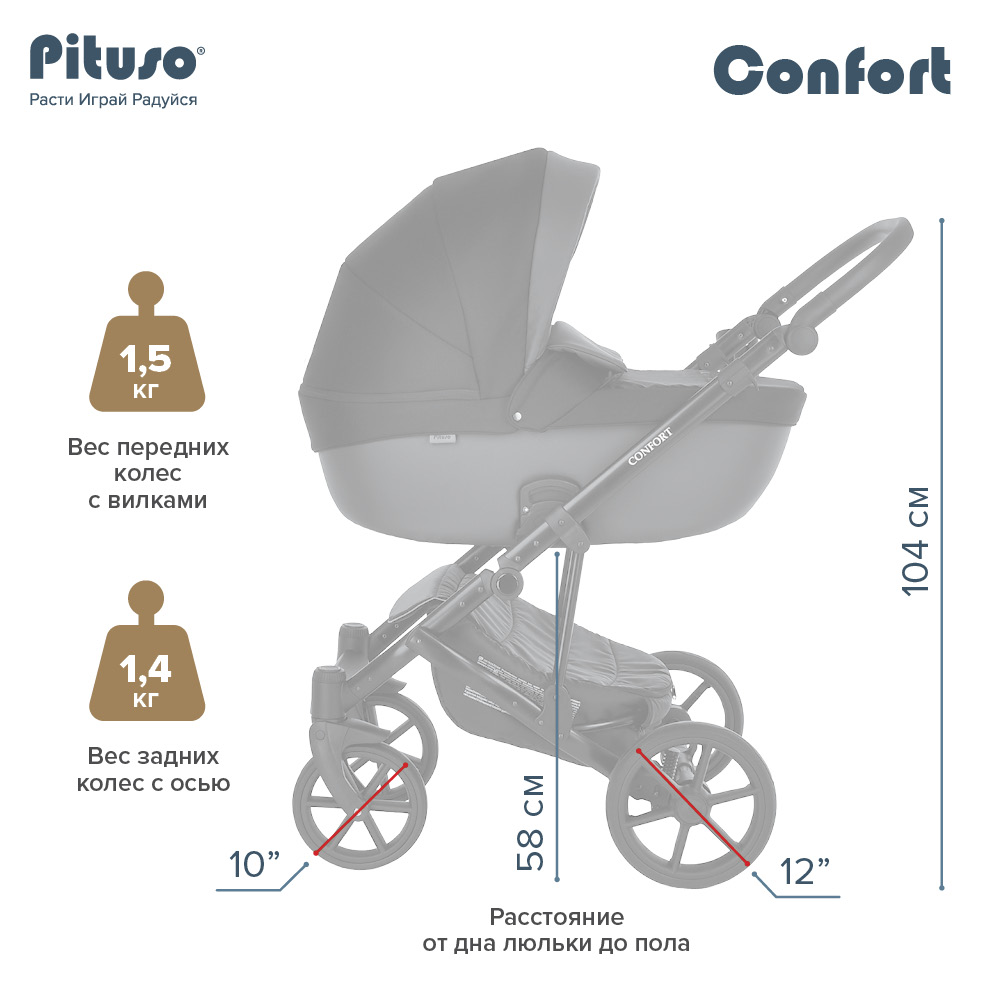 Pituso®
Расти Играй Радуйся

Confort

1,5
кг

Вес передних колес с вилками

1,4
кг

Вес задних колес с осью

CONFORT

104 см

58 см

10”

12”

Расстояние от дна люльки до пола